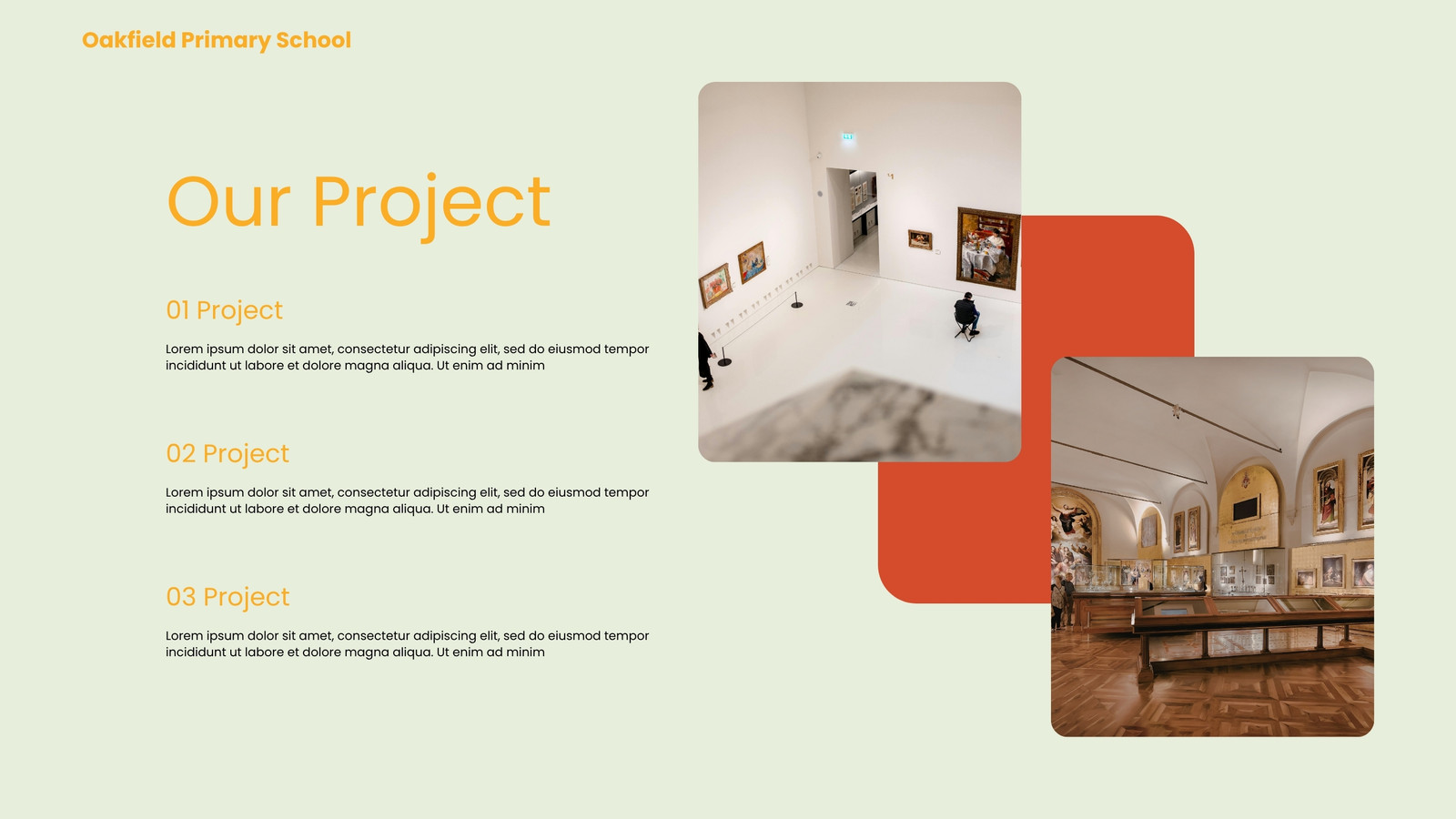 Oakfield Primary School

Our Project

01 Project

Lorem ipsum dolor sit amet, consectetur adipiscing elit, sed do eiusmod tempor incididunt ut labore et dolore magna aliqua. Ut enim ad minim

02 Project

Lorem ipsum dolor sit amet, consectetur adipiscing elit, sed do eiusmod tempor incididunt ut labore et dolore magna aliqua. Ut enim ad minim

03 Project

Lorem ipsum dolor sit amet, consectetur adipiscing elit, sed do eiusmod tempor incididunt ut labore et dolore magna aliqua. Ut enim ad minim